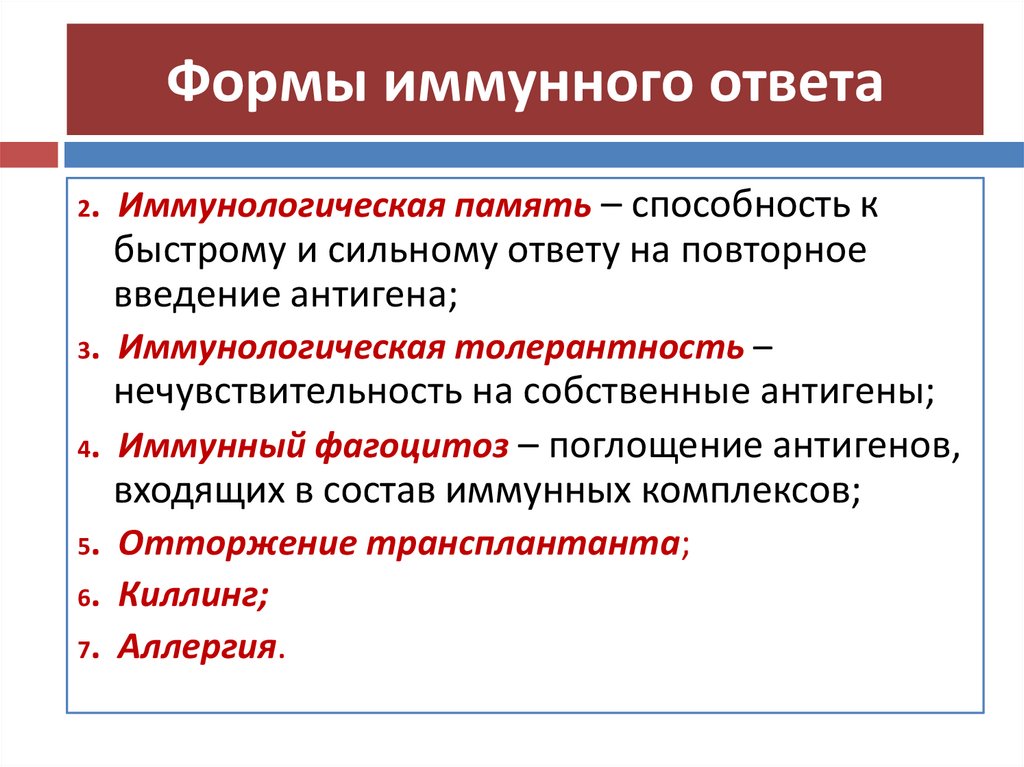 Формы иммунного ответа

2. Иммунологическая память – способность к быстрому и сильному ответу на повторное введение антигена;

3. Иммунологическая толерантность – нечувствительность на собственные антигены;

4. Иммунный фагоцитоз – поглощение антигенов, входящих в состав иммунных комплексов;

5. Отторжение трансплантанта;

6. Киллинг;

7. Аллергия.